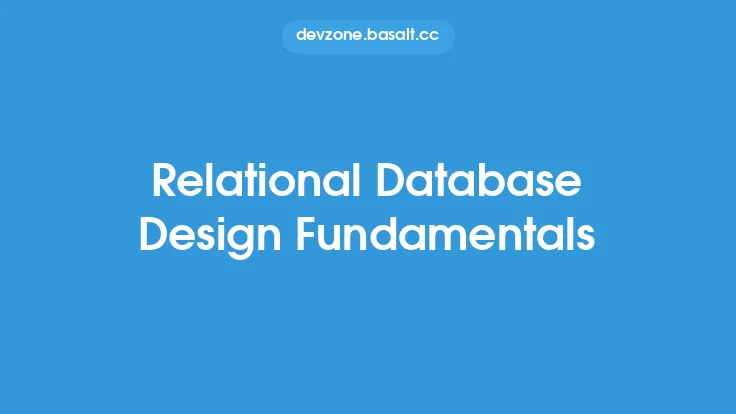 devzone.basalt.cc

Relational Database Design Fundamentals